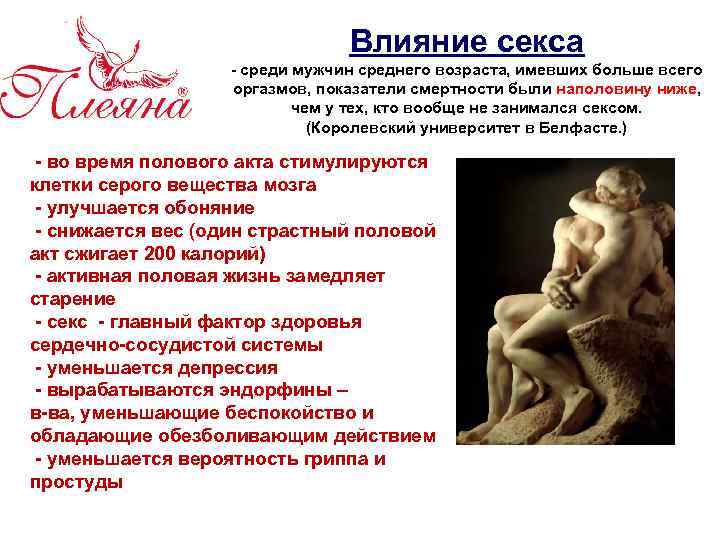 Плеяна®

Влияние секса

- среди мужчин среднего возраста, имевших больше всего оргазмов, показатели смертности были наполовину ниже, чем у тех, кто вообще не занимался сексом. (Королевский университет в Белфасте.)

- во время полового акта стимулируются клетки серого вещества мозга
- улучшается обоняние
- снижается вес (один страстный половой акт сжигает 200 калорий)
- активная половая жизнь замедляет старение
- секс - главный фактор здоровья сердечно-сосудистой системы
- уменьшается депрессия
- вырабатываются эндорфины – в-ва, уменьшающие беспокойство и обладающие обезболивающим действием
- уменьшается вероятность гриппа и простуды